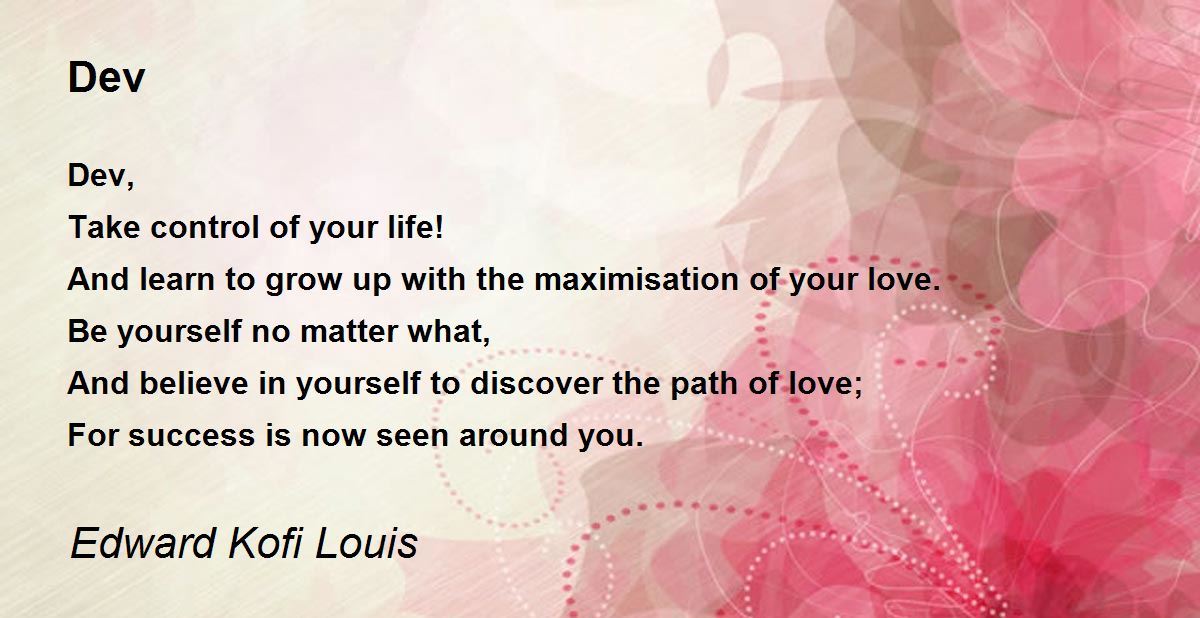 Dev

Dev,
Take control of your life!
And learn to grow up with the maximisation of your love.
Be yourself no matter what,
And believe in yourself to discover the path of love;
For success is now seen around you.

Edward Kofi Louis